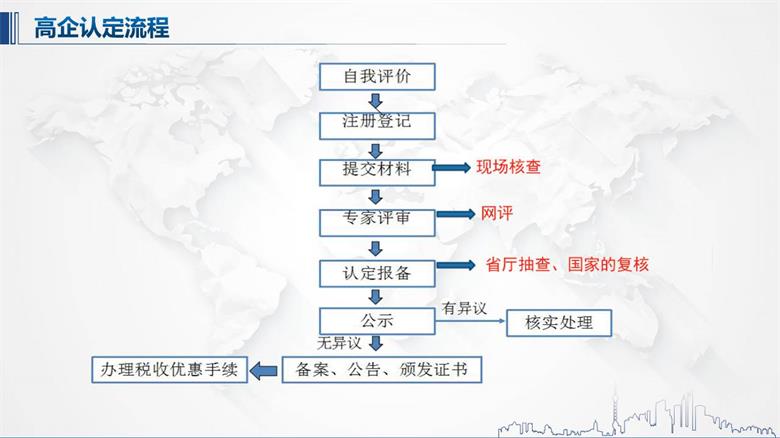 高企认定流程

自我评价

注册登记

提交材料

现场核查

专家评审

网评

认定报备

省厅抽查、国家的复核

公示

有异议

核实处理

无异议

备案、公告、颁发证书

办理税收优惠手续